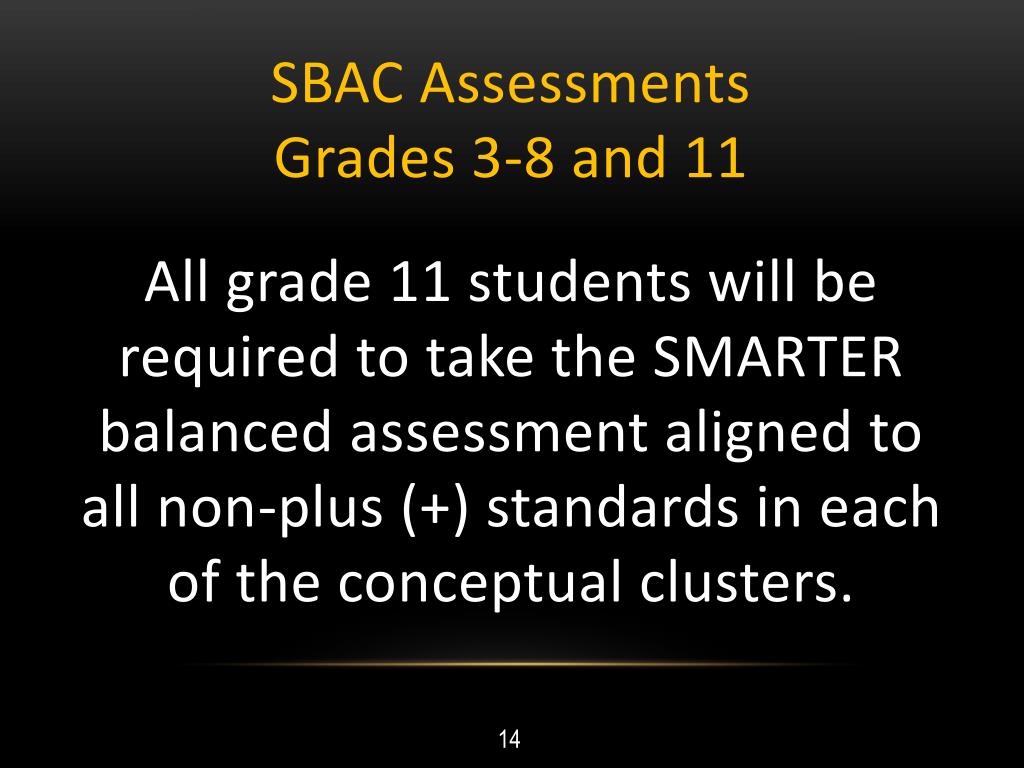 SBAC Assessments
Grades 3-8 and 11

All grade 11 students will be required to take the SMARTER balanced assessment aligned to all non-plus (+) standards in each of the conceptual clusters.

14